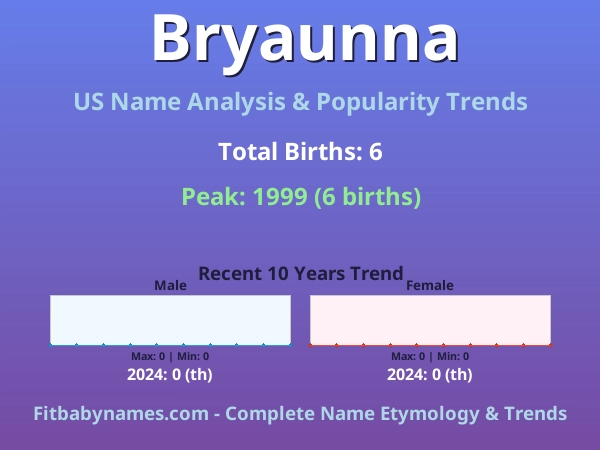 Bryaunna

US Name Analysis & Popularity Trends

Total Births: 6

Peak: 1999 (6 births)

Recent 10 Years Trend

Male

Max: 0 | Min: 0
2024: 0 (th)

Female

Max: 0 | Min: 0
2024: 0 (th)

Fitbabynames.com - Complete Name Etymology & Trends